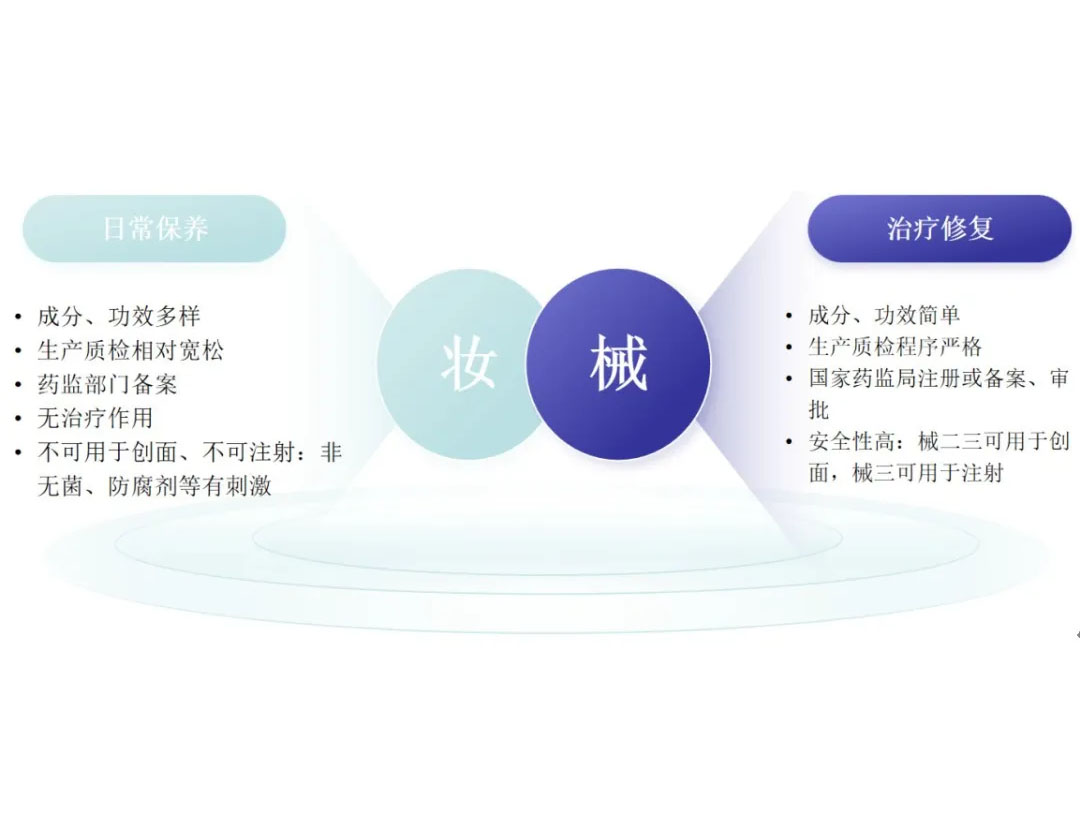 日常保养

• 成分、功效多样
• 生产质检相对宽松
• 药监部门备案
• 无治疗作用
• 不可用于创面、不可注射：非无菌、防腐剂等有刺激

妆

械

治疗修复

• 成分、功效简单
• 生产质检程序严格
• 国家药监局注册或备案、审批
• 安全性高：械二三可用于创面，械三可用于注射